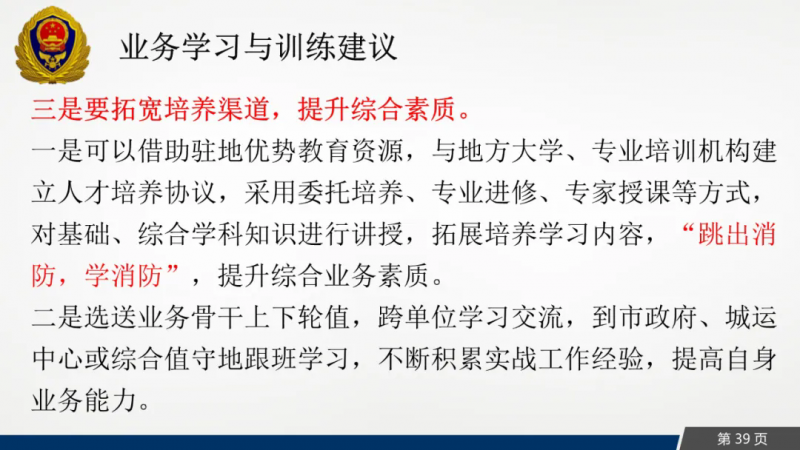 业务学习与训练建议

三是要拓宽培养渠道，提升综合素质。

一是可以借助驻地优势教育资源，与地方大学、专业培训机构建立人才培养协议，采用委托培养、专业进修、专家授课等方式，对基础、综合学科知识进行讲授，拓展培养学习内容，“跳出消防，学消防”，提升综合业务素质。

二是选送业务骨干上下轮值，跨单位学习交流，到市政府、城运中心或综合值守地跟班学习，不断积累实战工作经验，提高自身业务能力。

第 39 页